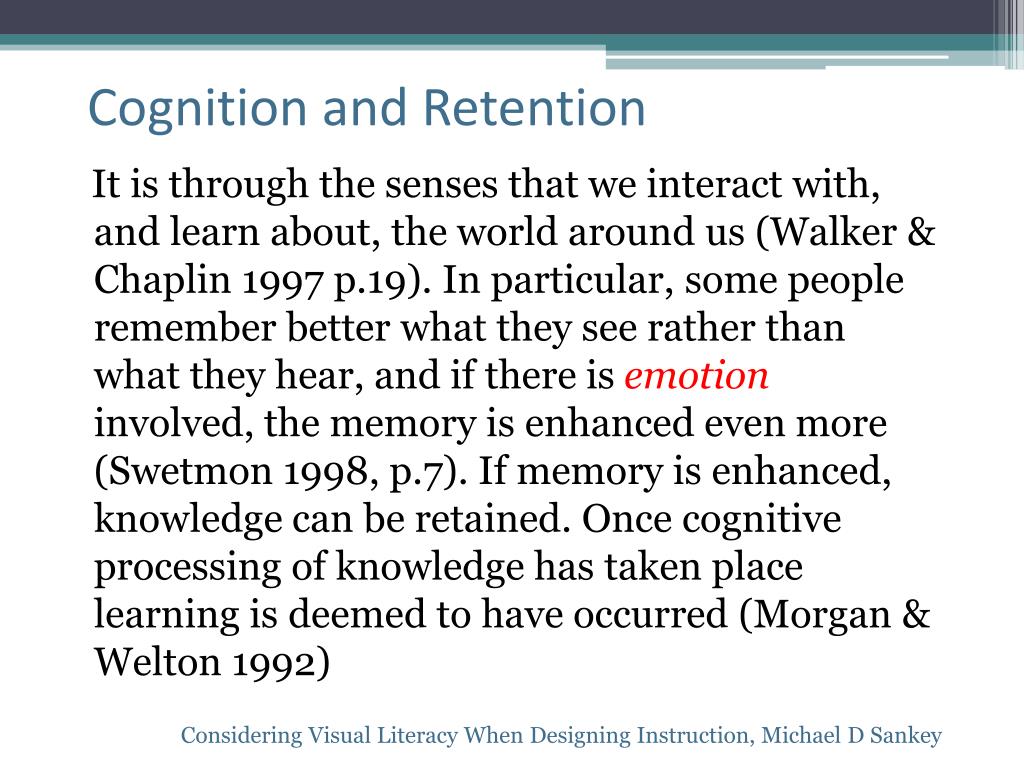 Cognition and Retention

It is through the senses that we interact with, and learn about, the world around us (Walker & Chaplin 1997 p.19). In particular, some people remember better what they see rather than what they hear, and if there is emotion involved, the memory is enhanced even more (Swetmon 1998, p.7). If memory is enhanced, knowledge can be retained. Once cognitive processing of knowledge has taken place learning is deemed to have occurred (Morgan & Welton 1992)

Considering Visual Literacy When Designing Instruction, Michael D Sankey